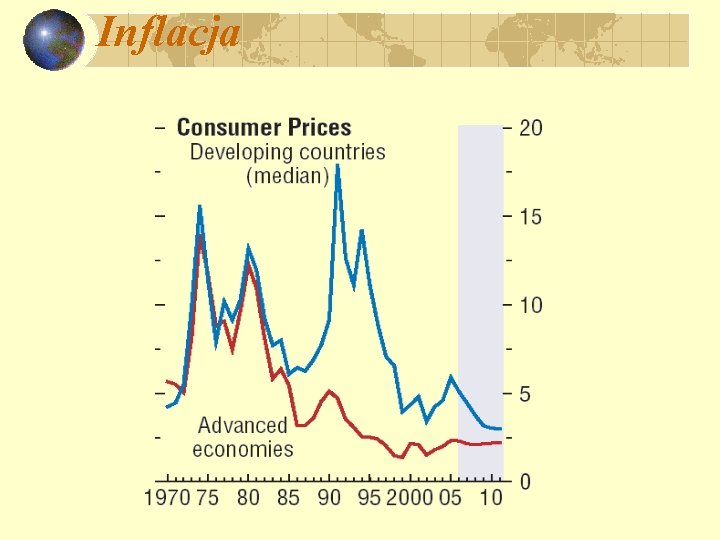 Inflacja

Consumer Prices

Developing countries (median)

Advanced economies

20
15
10
5
0

1970 75 80 85 90 95 2000 05 10